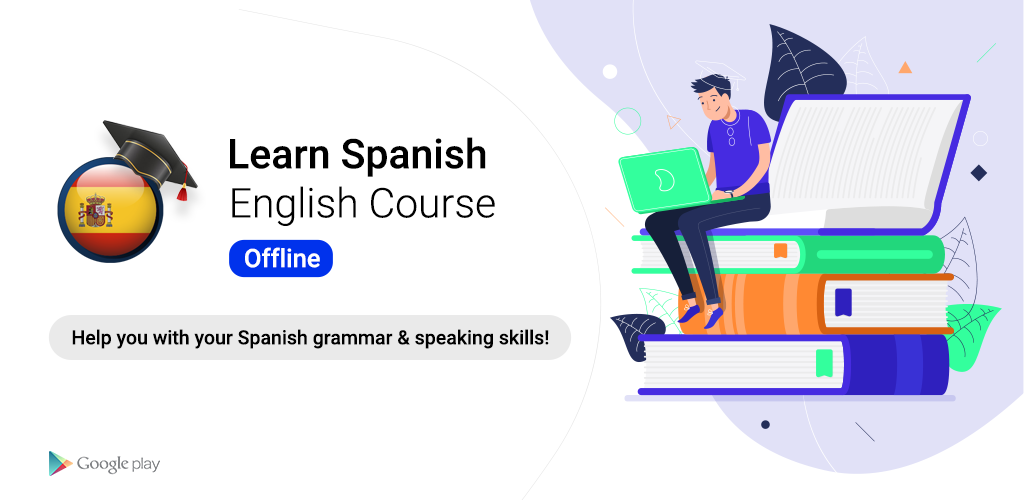 Learn Spanish
English Course

Offline

Help you with your Spanish grammar & speaking skills!

Google play